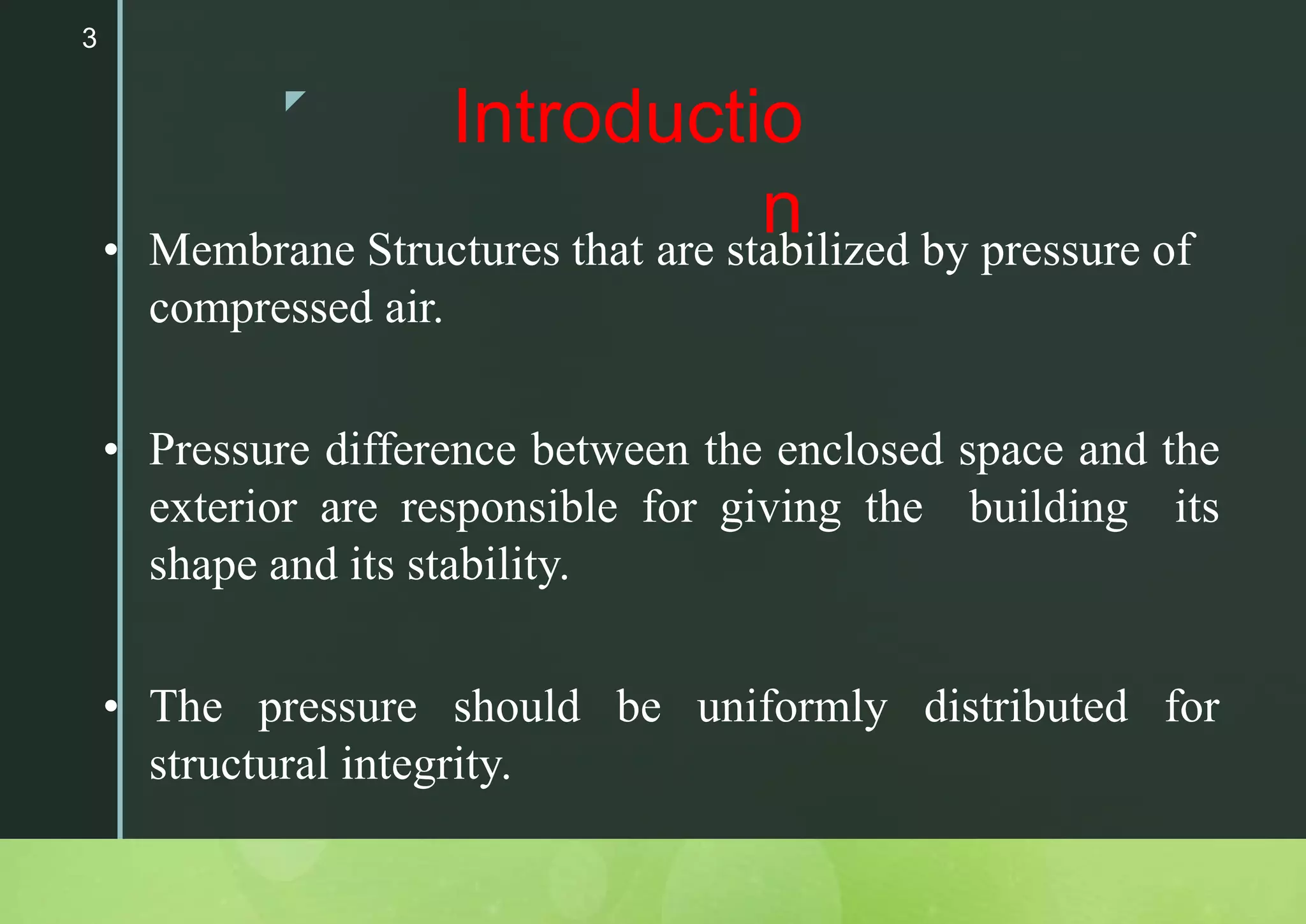 3

Introduction

• Membrane Structures that are stabilized by pressure of compressed air.

• Pressure difference between the enclosed space and the exterior are responsible for giving the building its shape and its stability.

• The pressure should be uniformly distributed for structural integrity.